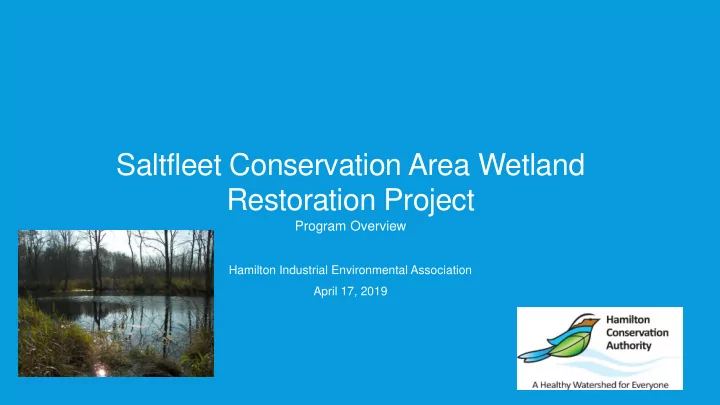 Saltfleet Conservation Area Wetland Restoration Project
Program Overview

Hamilton Industrial Environmental Association
April 17, 2019

Hamilton Conservation Authority
A Healthy Watershed for Everyone